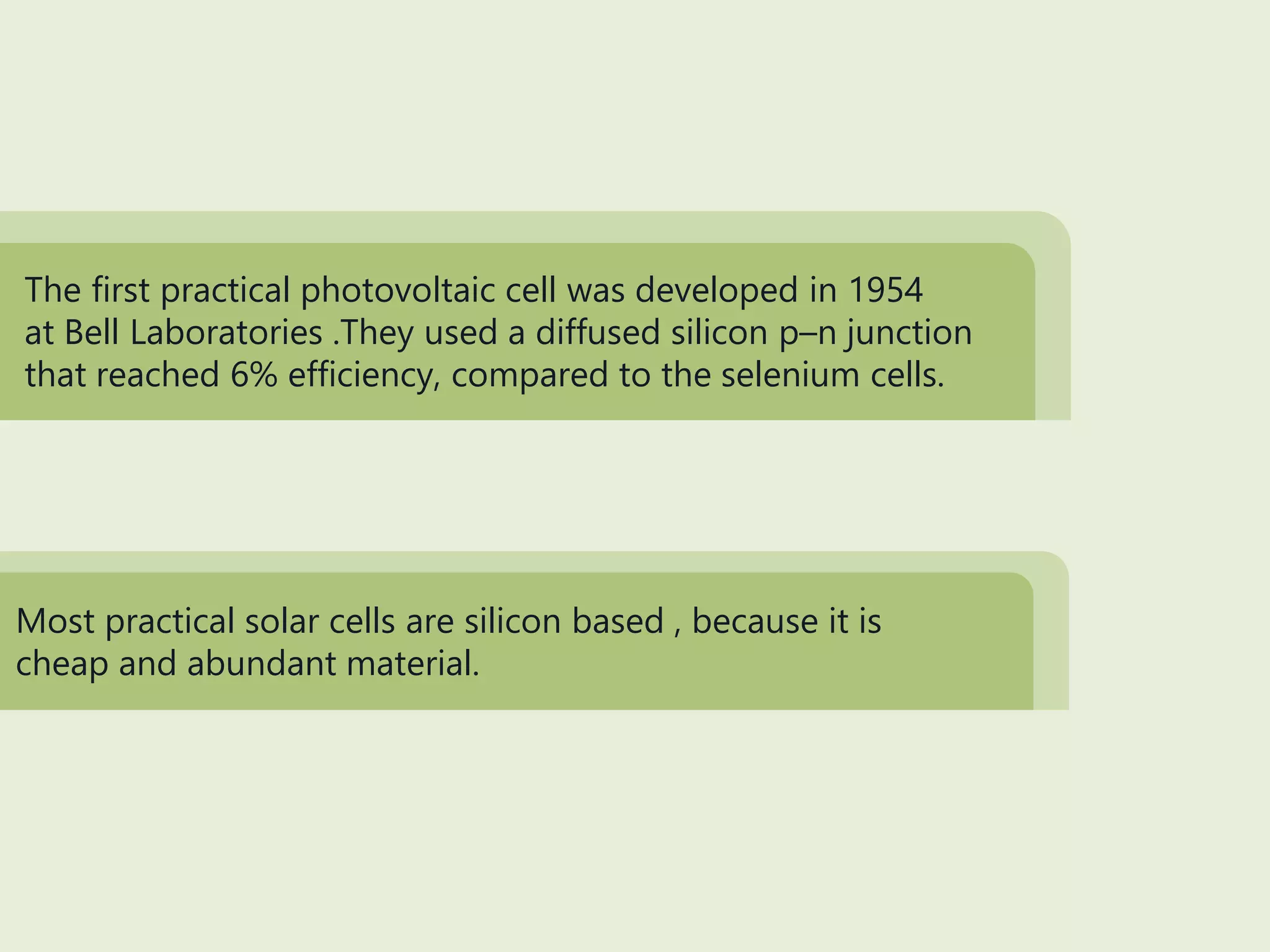 The first practical photovoltaic cell was developed in 1954 at Bell Laboratories .They used a diffused silicon p–n junction that reached 6% efficiency, compared to the selenium cells.

Most practical solar cells are silicon based , because it is cheap and abundant material.